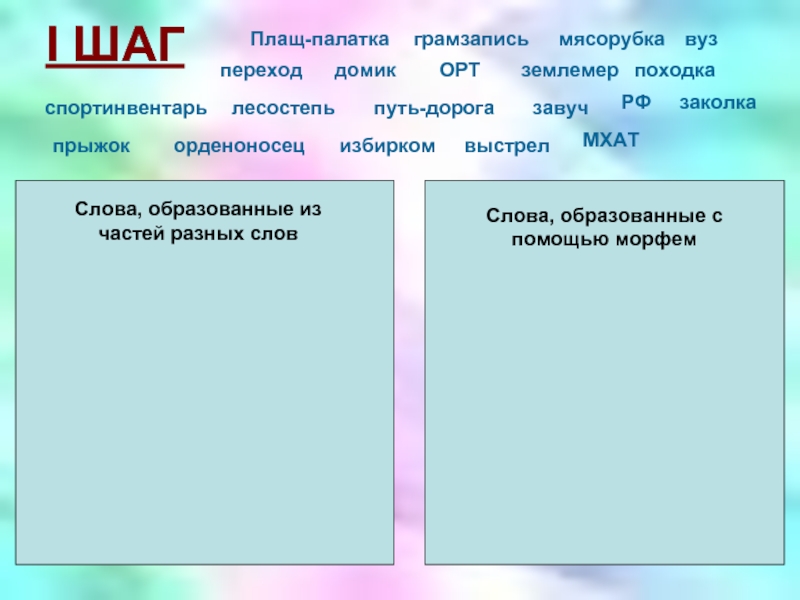 I ШАГ

Плащ-палатка грамзапись мясорубка вуз
переход домик ОРТ землемер походка
спортинвентарь лесостепь путь-дорога завуч РФ заколка
прыжок орденоносец избирком выстрел МХАТ

Слова, образованные из частей разных слов

Слова, образованные с помощью морфем